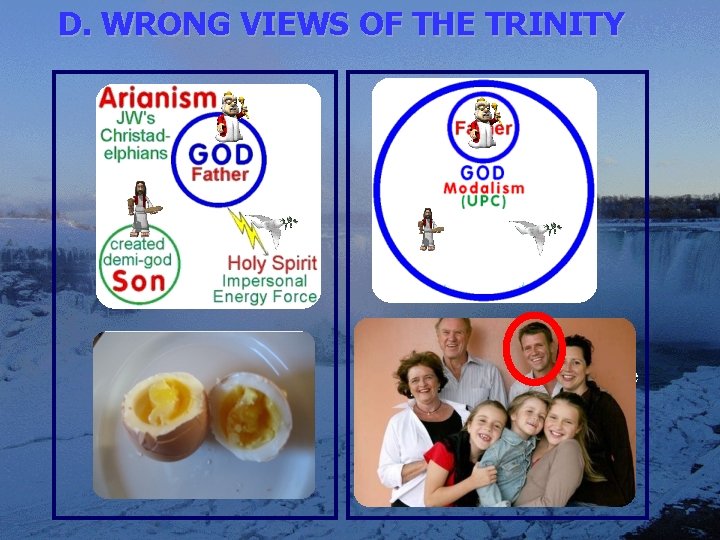 D. WRONG VIEWS OF THE TRINITY

Arianism
JW's
Christadelphians
GOD
Father
created
demi-god
Son
Holy Spirit
Impersonal
Energy Force

Father
GOD
Modalism
(UPC)